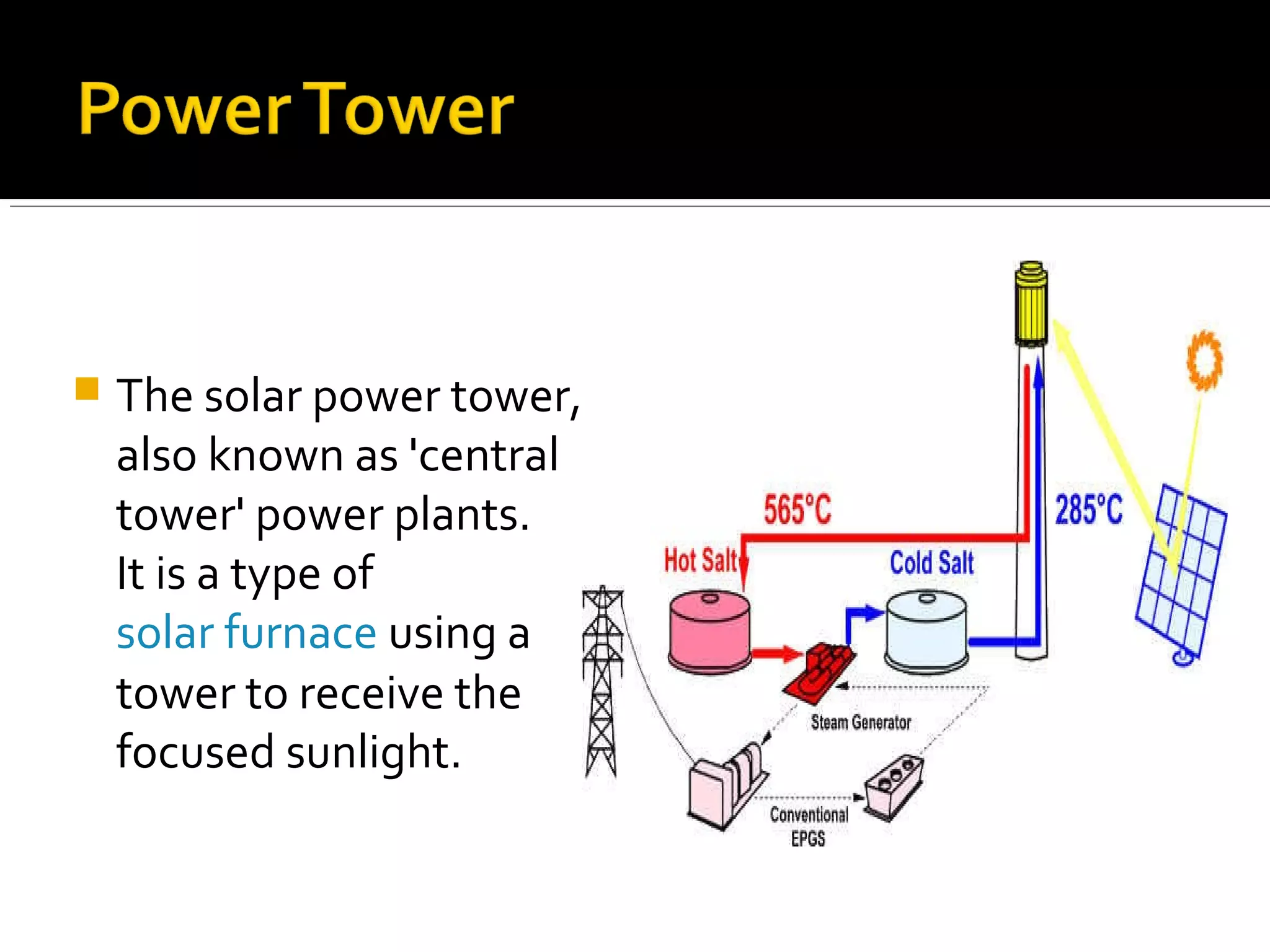 Power Tower

The solar power tower, also known as 'central tower' power plants. It is a type of solar furnace using a tower to receive the focused sunlight.

565°C

285°C

Hot Salt

Cold Salt

Steam Generator

Conventional EPGS